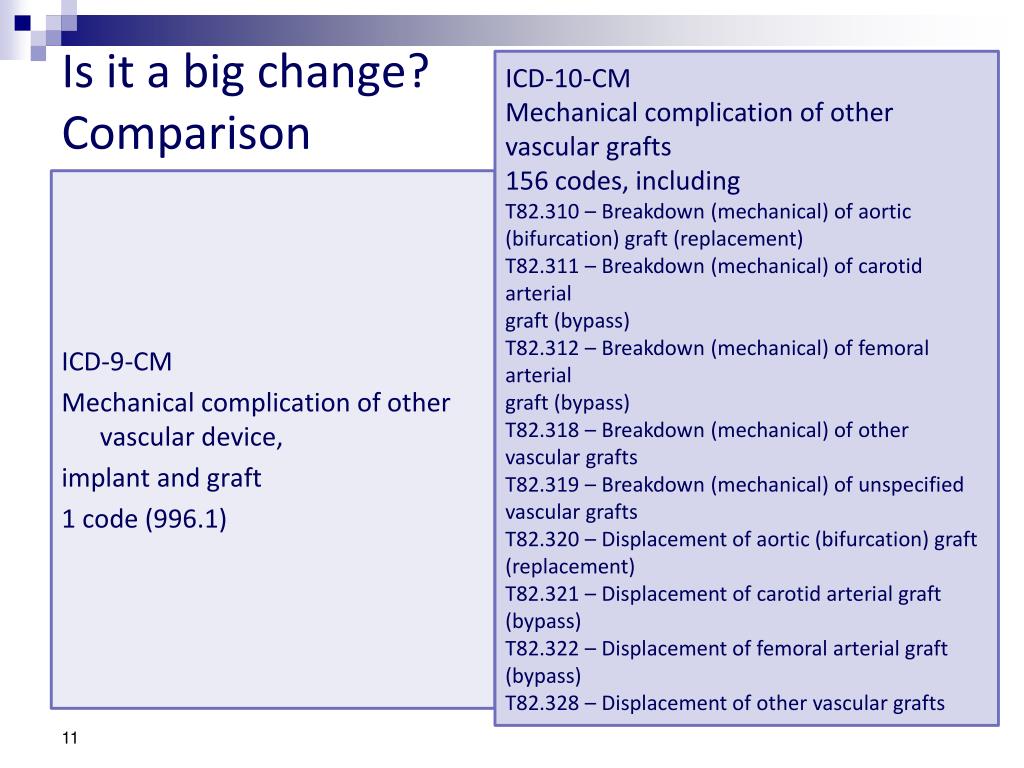 Is it a big change? Comparison

ICD-9-CM

Mechanical complication of other vascular device,

implant and graft

1 code (996.1)

ICD-10-CM

Mechanical complication of other vascular grafts

156 codes, including

T82.310 – Breakdown (mechanical) of aortic (bifurcation) graft (replacement)

T82.311 – Breakdown (mechanical) of carotid arterial

graft (bypass)

T82.312 – Breakdown (mechanical) of femoral arterial

graft (bypass)

T82.318 – Breakdown (mechanical) of other vascular grafts

T82.319 – Breakdown (mechanical) of unspecified vascular grafts

T82.320 – Displacement of aortic (bifurcation) graft (replacement)

T82.321 – Displacement of carotid arterial graft (bypass)

T82.322 – Displacement of femoral arterial graft (bypass)

T82.328 – Displacement of other vascular grafts

11